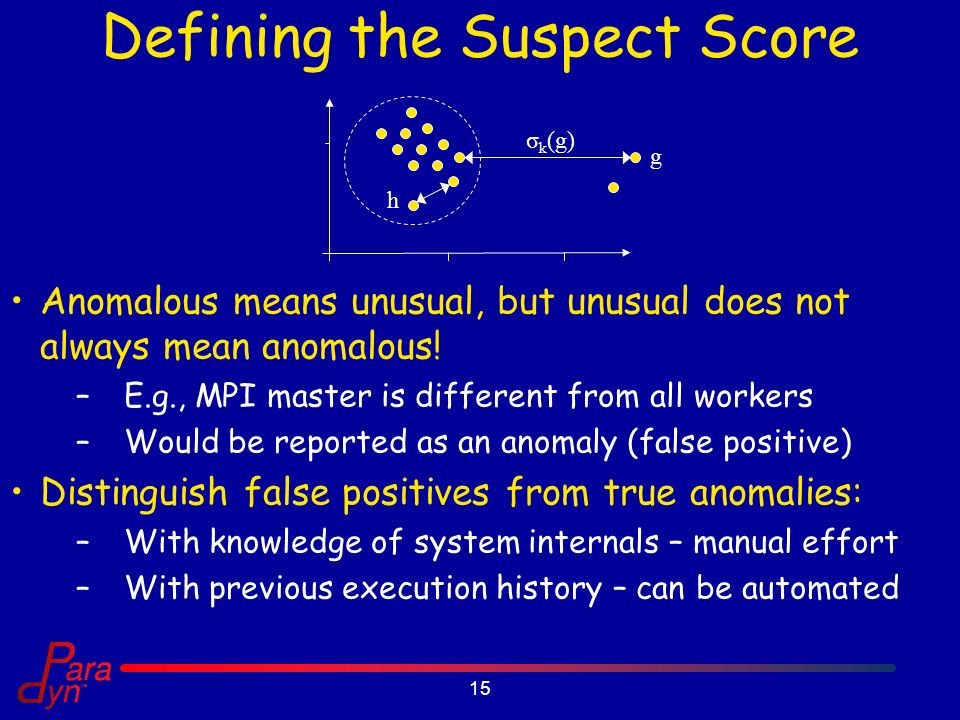 Defining the Suspect Score

$\sigma_k(g)$

g

h

• Anomalous means unusual, but unusual does not always mean anomalous!

– E.g., MPI master is different from all workers

– Would be reported as an anomaly (false positive)

• Distinguish false positives from true anomalies:

– With knowledge of system internals – manual effort

– With previous execution history – can be automated

Para
dyn

15